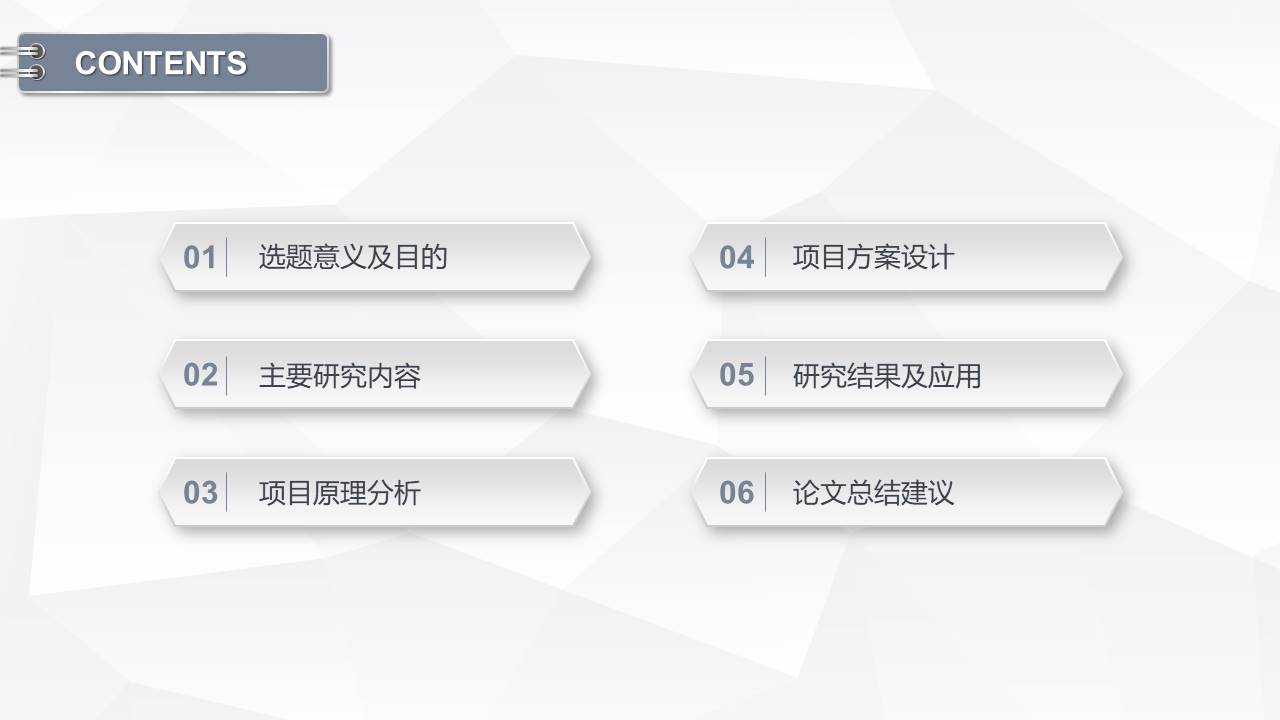 CONTENTS

01 选题意义及目的

02 主要研究内容

03 项目原理分析

04 项目方案设计

05 研究结果及应用

06 论文总结建议